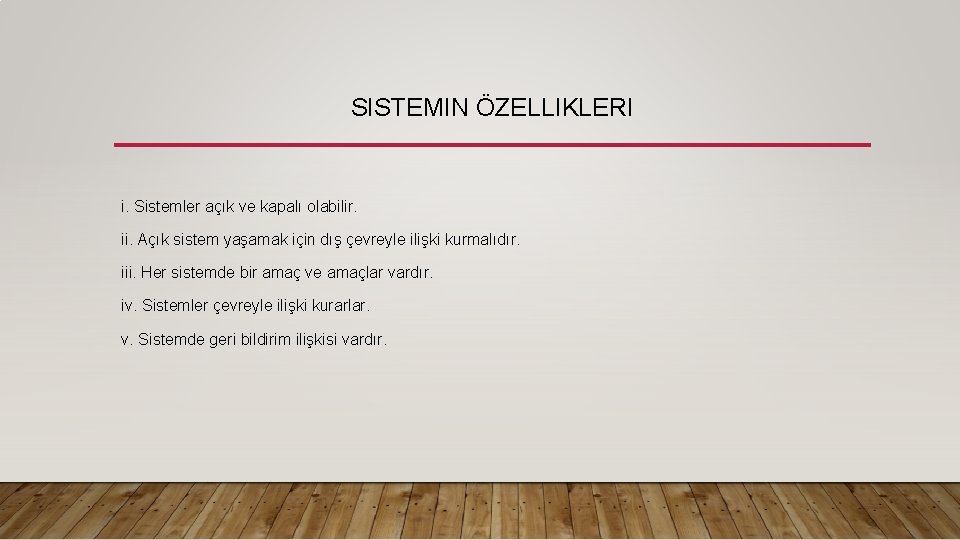 SISTEMIN ÖZELLIKLERI

i. Sistemler açık ve kapalı olabilir.

ii. Açık sistem yaşamak için dış çevreyle ilişki kurmalıdır.

iii. Her sistemde bir amaç ve amaçlar vardır.

iv. Sistemler çevreyle ilişki kurarlar.

v. Sistemde geri bildirim ilişkisi vardır.